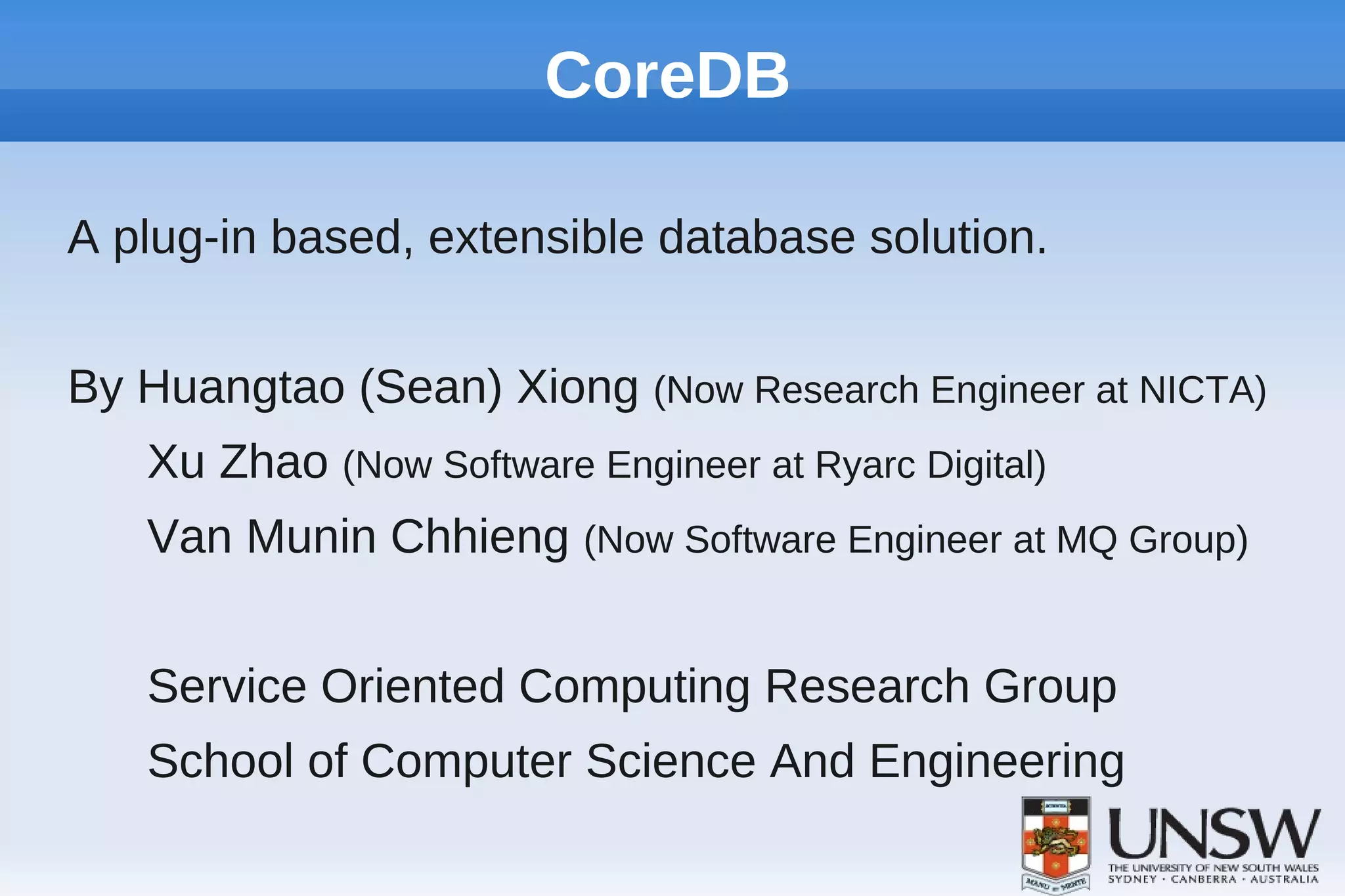 CoreDB

A plug-in based, extensible database solution.

By Huangtao (Sean) Xiong (Now Research Engineer at NICTA)

Xu Zhao (Now Software Engineer at Ryarc Digital)

Van Munin Chhieng (Now Software Engineer at MQ Group)

Service Oriented Computing Research Group

School of Computer Science And Engineering

SCIENTIA

MANU ET MENTE

UNSW

THE UNIVERSITY OF NEW SOUTH WALES
SYDNEY · CANBERRA · AUSTRALIA